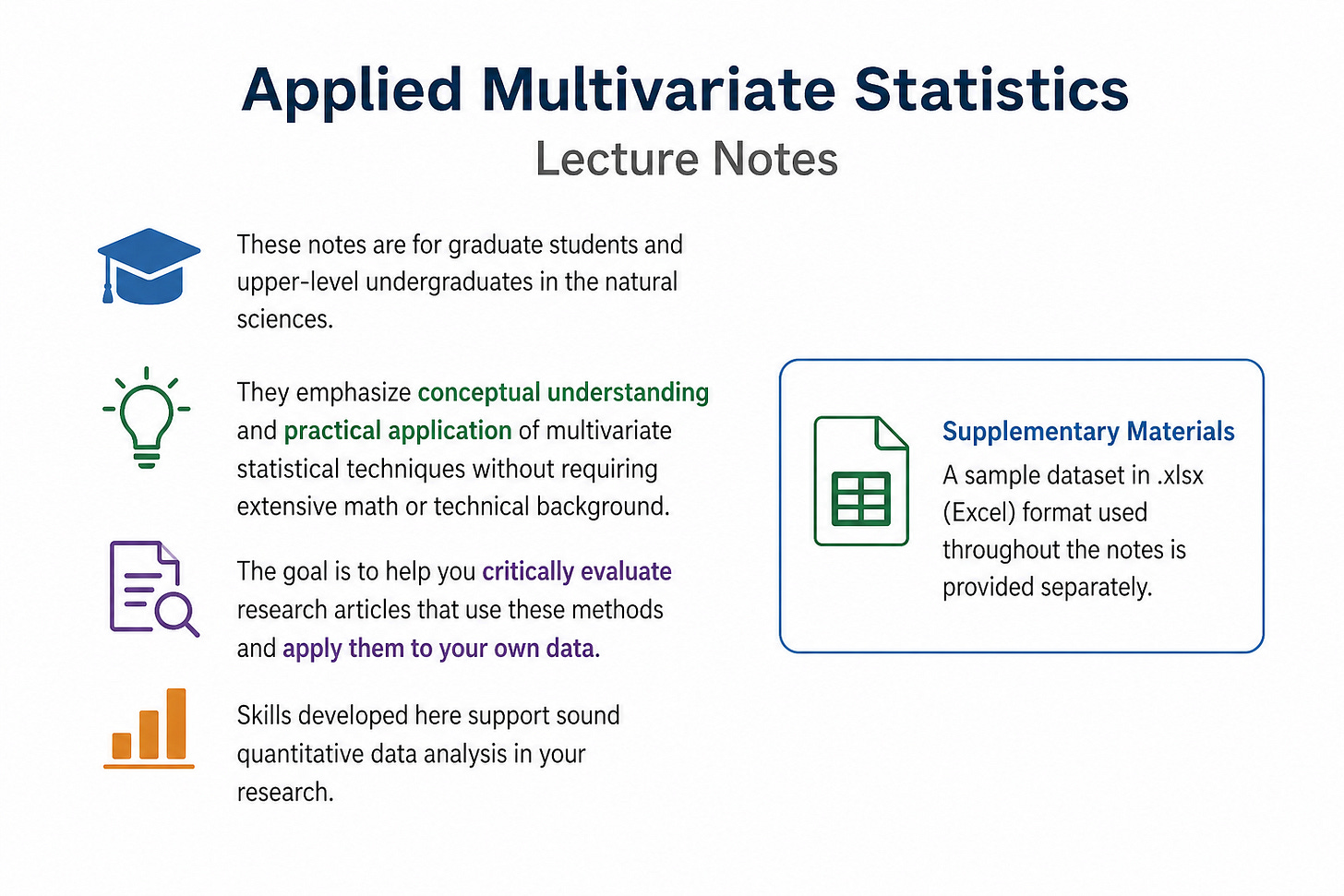 Applied Multivariate Statistics
Lecture Notes

These notes are for graduate students and upper-level undergraduates in the natural sciences.

They emphasize conceptual understanding and practical application of multivariate statistical techniques without requiring extensive math or technical background.

The goal is to help you critically evaluate research articles that use these methods and apply them to your own data.

Skills developed here support sound quantitative data analysis in your research.

Supplementary Materials
A sample dataset in .xlsx (Excel) format used throughout the notes is provided separately.